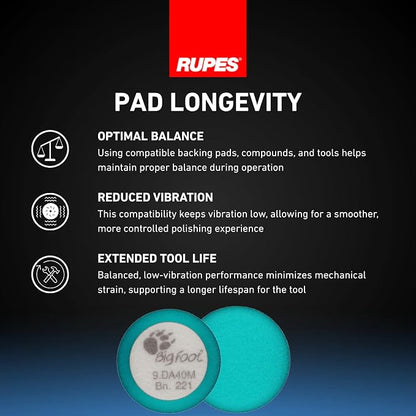 RUPES

PAD LONGEVITY

OPTIMAL BALANCE
Using compatible backing pads, compounds, and tools helps maintain proper balance during operation

REDUCED VIBRATION
This compatibility keeps vibration low, allowing for a smoother, more controlled polishing experience

EXTENDED TOOL LIFE
Balanced, low-vibration performance minimizes mechanical strain, supporting a longer lifespan for the tool

BigFoot
9.DA40M
Bn. 221